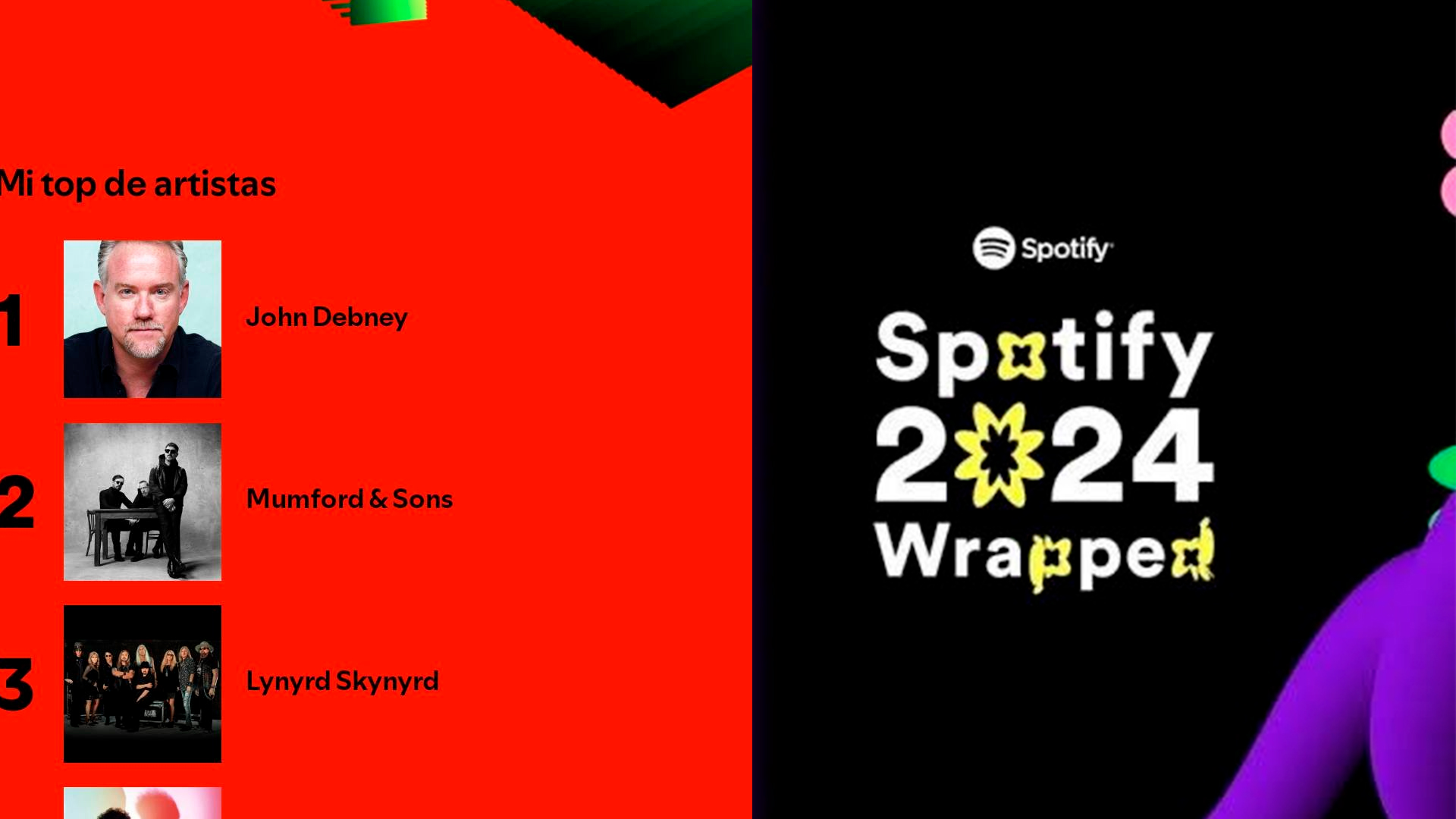 Mi top de artistas

1 John Debney

2 Mumford & Sons

3 Lynyrd Skynyrd

Spotify

Spotify 2024 Wrapped